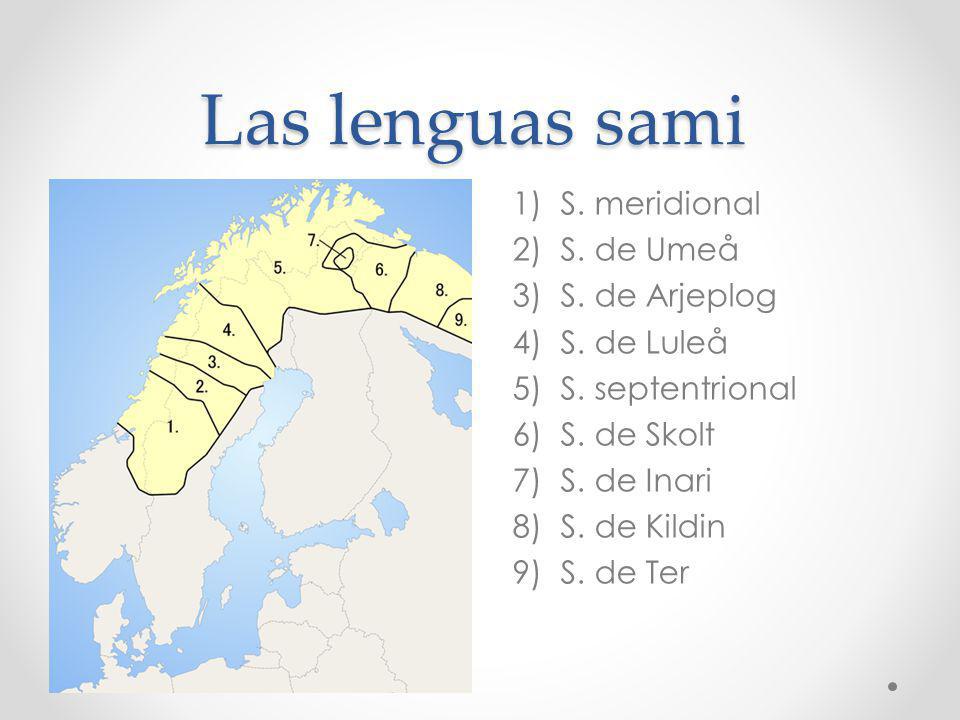 Las lenguas sami

7.
5.
6.
8.
9.
4.
3.
2.
1.

1) S. meridional
2) S. de Umeå
3) S. de Arjeplog
4) S. de Luleå
5) S. septentrional
6) S. de Skolt
7) S. de Inari
8) S. de Kildin
9) S. de Ter